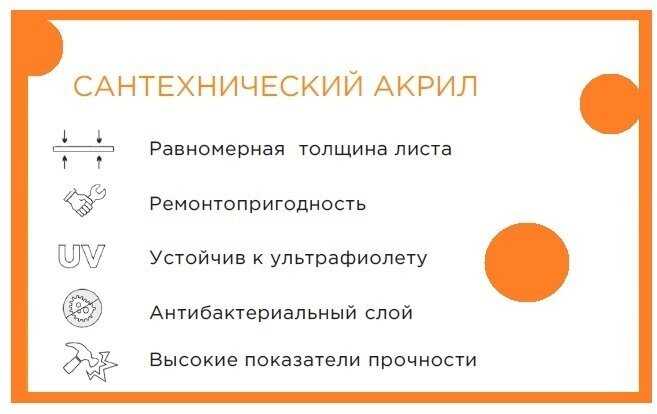 САНТЕХНИЧЕСКИЙ АКРИЛ

Равномерная толщина листа

Ремонтопригодность

UV

Устойчив к ультрафиолету

Антибактериальный слой

Высокие показатели прочности